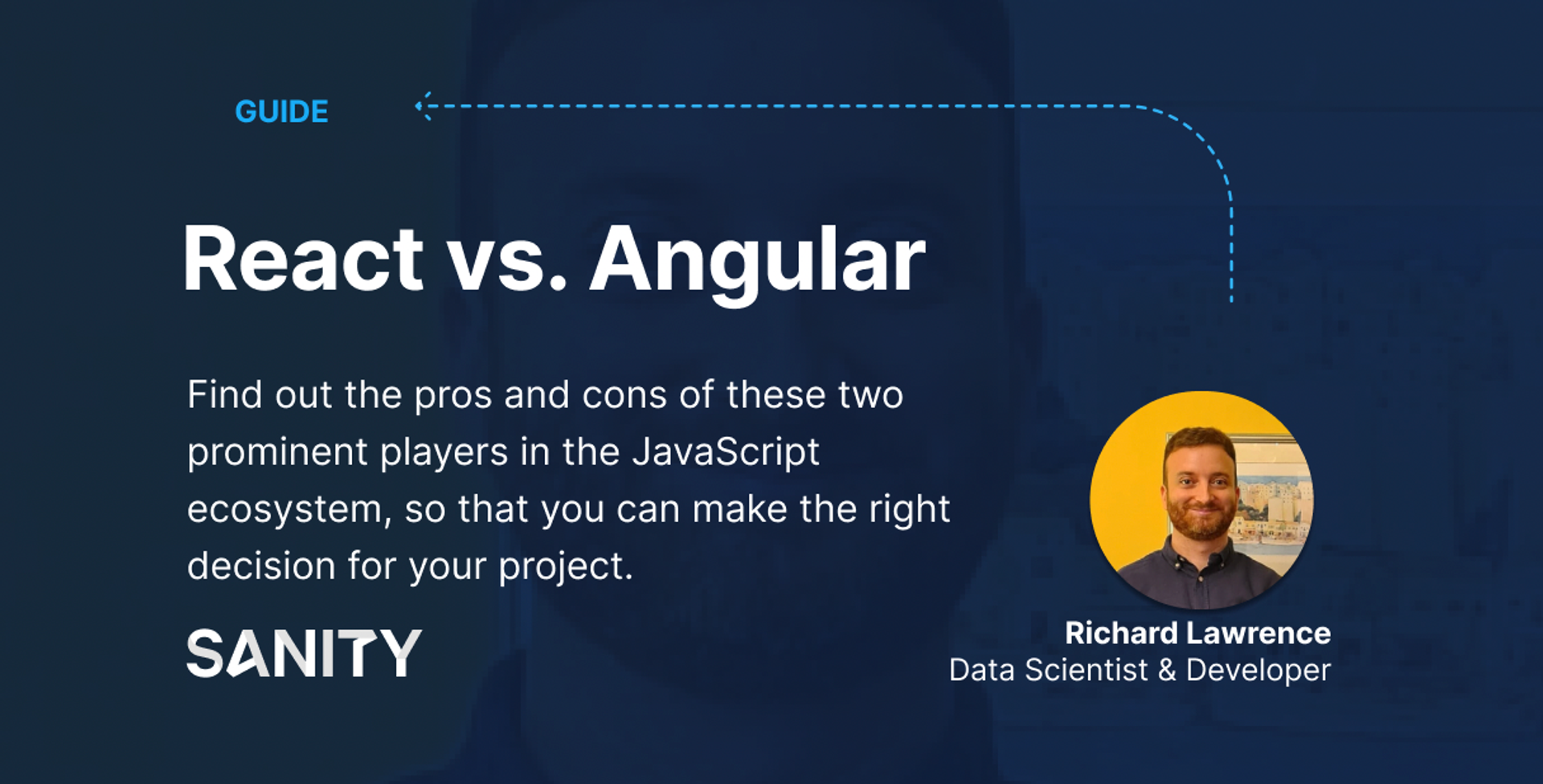 GUIDE

React vs. Angular

Find out the pros and cons of these two prominent players in the JavaScript ecosystem, so that you can make the right decision for your project.

SANITY

Richard Lawrence
Data Scientist & Developer